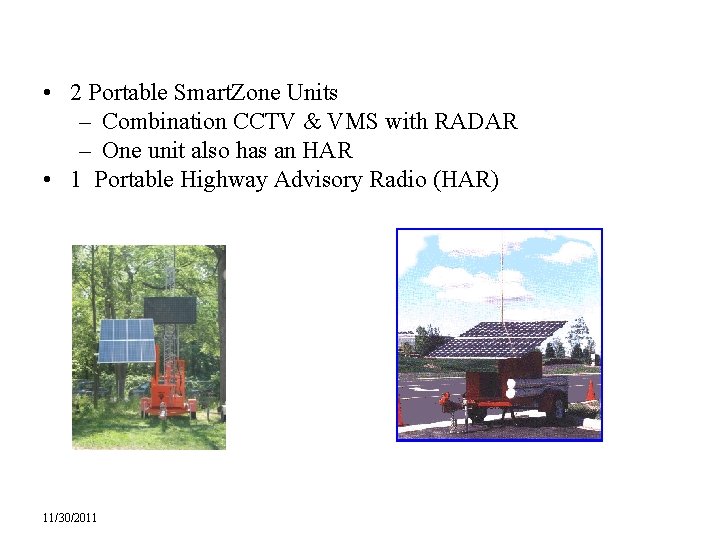 • 2 Portable SmartZone Units
– Combination CCTV & VMS with RADAR
– One unit also has an HAR
• 1 Portable Highway Advisory Radio (HAR)

11/30/2011